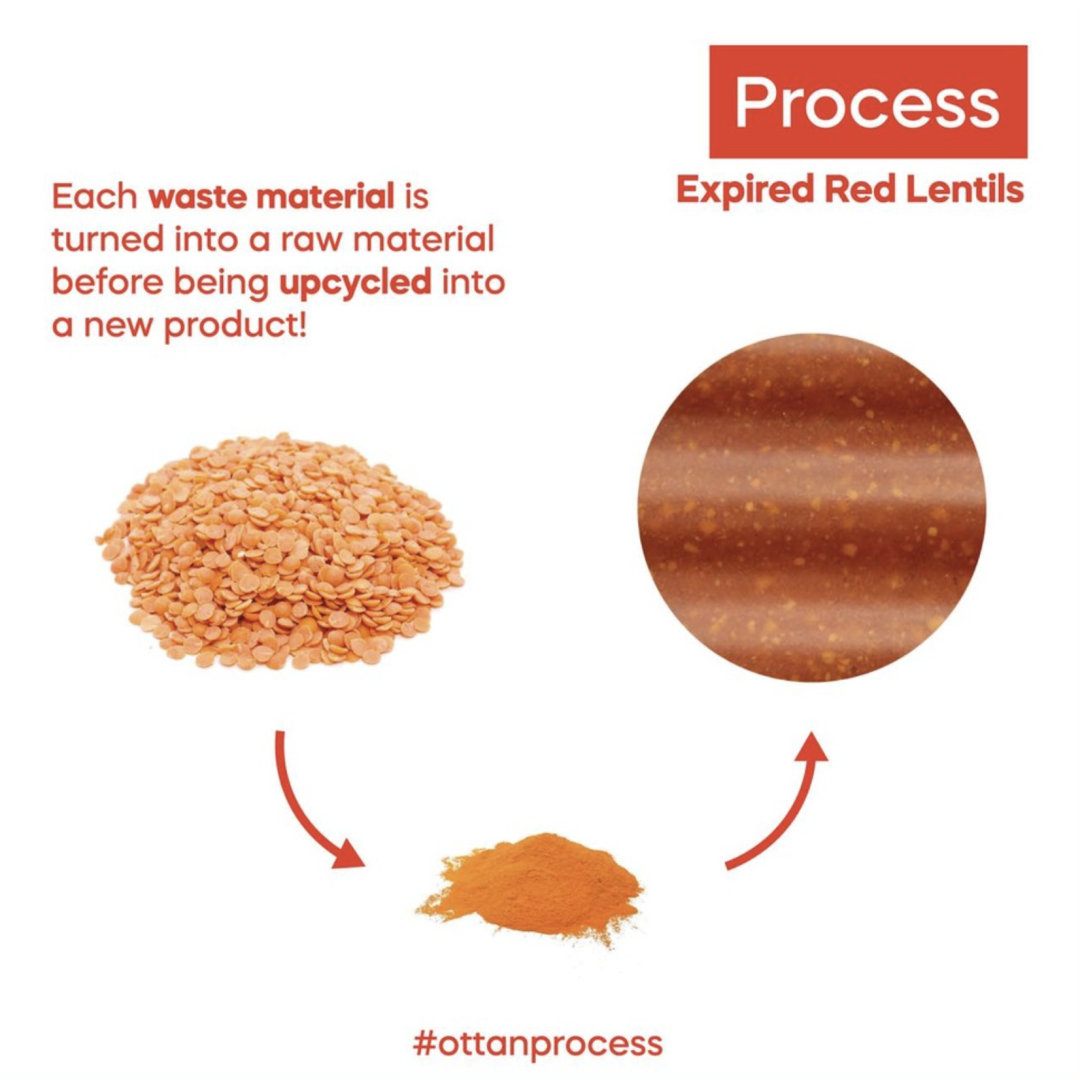 Process

Expired Red Lentils

Each waste material is turned into a raw material before being upcycled into a new product!

#ottanprocess